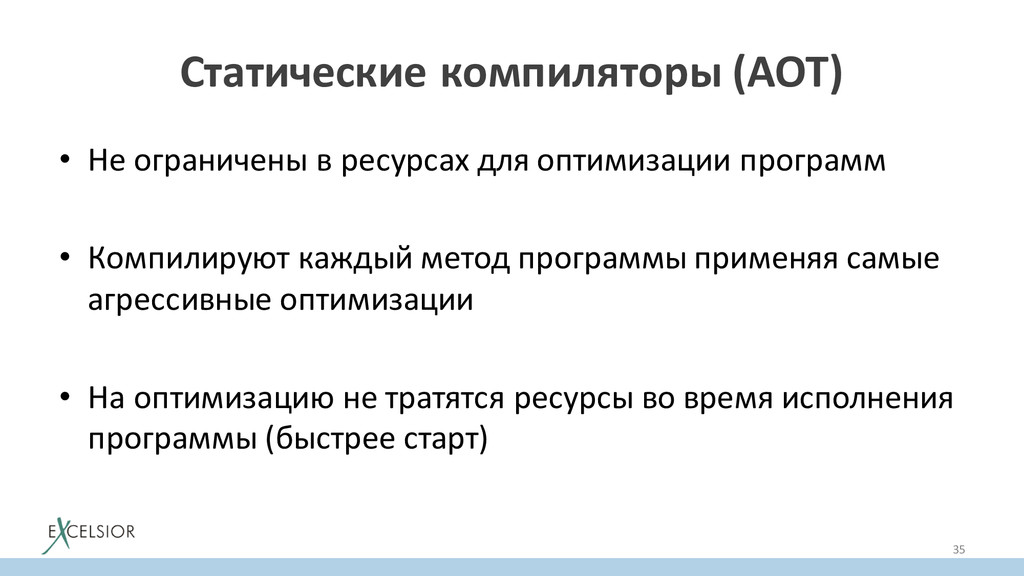 Статические компиляторы (AOT)

• Не ограничены в ресурсах для оптимизации программ

• Компилируют каждый метод программы применяя самые агрессивные оптимизации

• На оптимизацию не тратятся ресурсы во время исполнения программы (быстрее старт)

EXCELSIOR

35